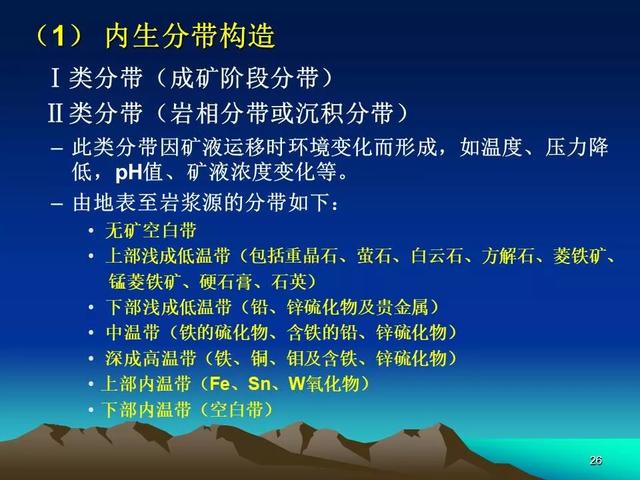 （1） 内生分带构造

Ⅰ类分带（成矿阶段分带）

Ⅱ类分带（岩相分带或沉积分带）

– 此类分带因矿液运移时环境变化而形成，如温度、压力降低，pH值、矿液浓度变化等。

– 由地表至岩浆源的分带如下：

• 无矿空白带

• 上部浅成低温带（包括重晶石、萤石、白云石、方解石、菱铁矿、锰菱铁矿、硬石膏、石英）

• 下部浅成低温带（铅、锌硫化物及贵金属）

• 中温带（铁的硫化物、含铁的铅、锌硫化物）

• 深成高温带（铁、铜、钼及含铁、锌硫化物）

• 上部内温带（Fe、Sn、W氧化物）

• 下部内温带（空白带）

26